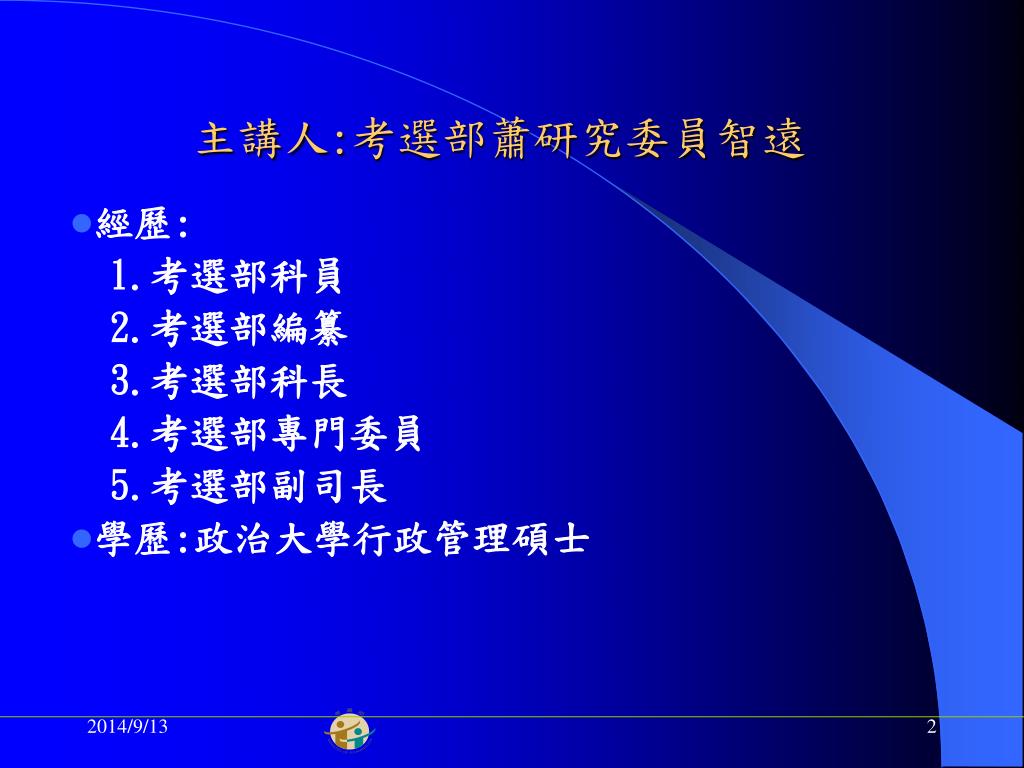 主講人:考選部蕭研究委員智遠

經歷:
1.考選部科員
2.考選部編纂
3.考選部科長
4.考選部專門委員
5.考選部副司長

學歷:政治大學行政管理碩士

2014/9/13

2